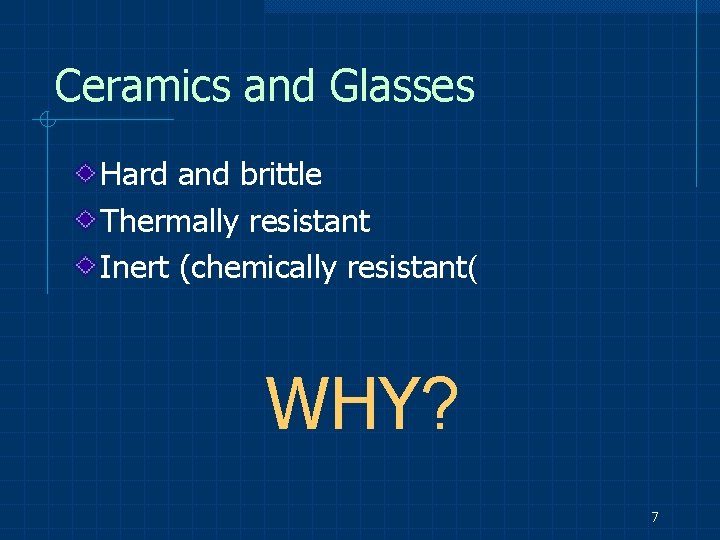 Ceramics and Glasses

Hard and brittle
Thermally resistant
Inert (chemically resistant(

WHY?

7